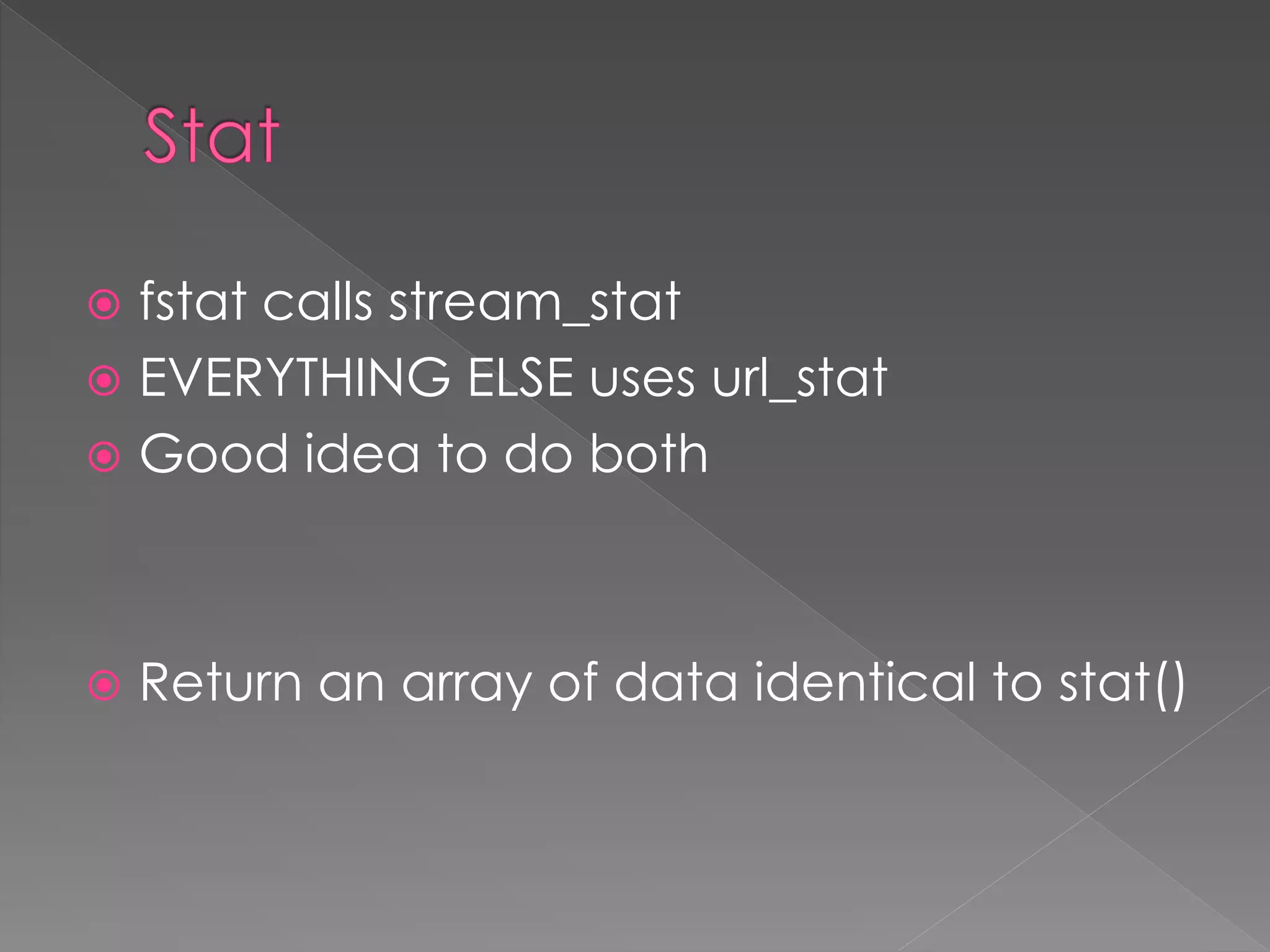 Stat

fstat calls stream_stat
EVERYTHING ELSE uses url_stat
Good idea to do both

Return an array of data identical to stat()